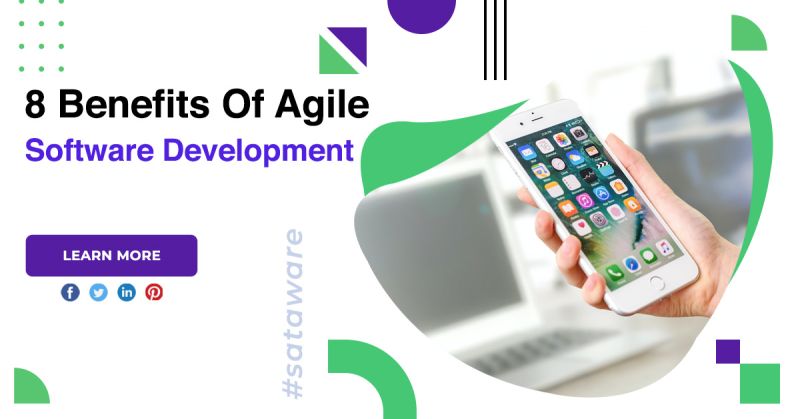 8 Benefits Of Agile
Software Development

LEARN MORE

#sataware